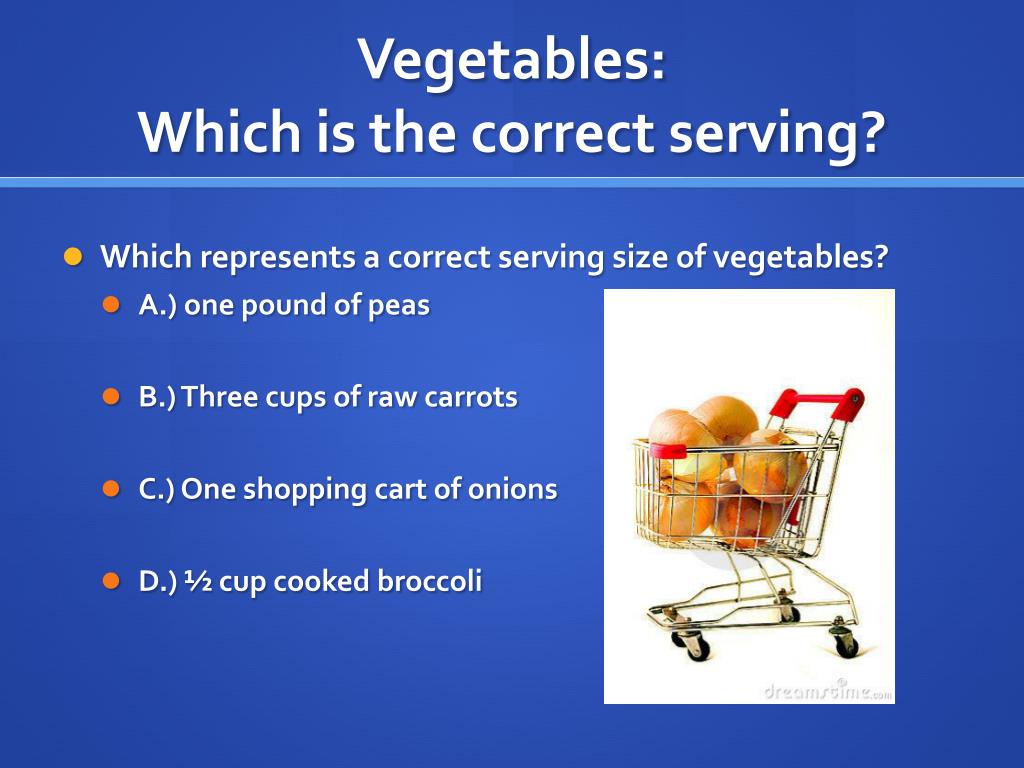 Vegetables:
Which is the correct serving?

Which represents a correct serving size of vegetables?

A.) one pound of peas

B.) Three cups of raw carrots

C.) One shopping cart of onions

D.) ½ cup cooked broccoli

dreamstime.com